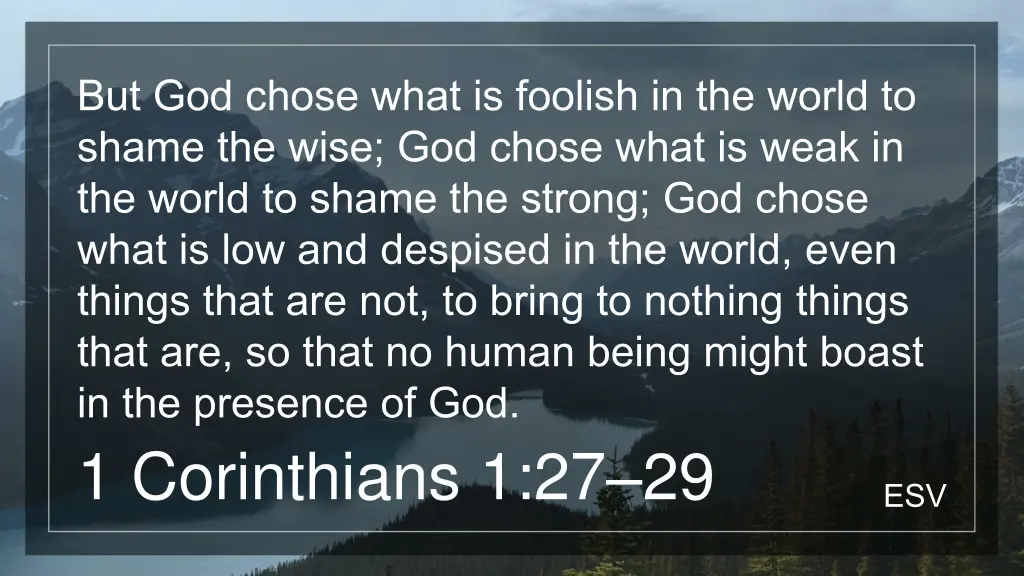 But God chose what is foolish in the world to shame the wise; God chose what is weak in the world to shame the strong; God chose what is low and despised in the world, even things that are not, to bring to nothing things that are, so that no human being might boast in the presence of God.

1 Corinthians 1:27–29

ESV